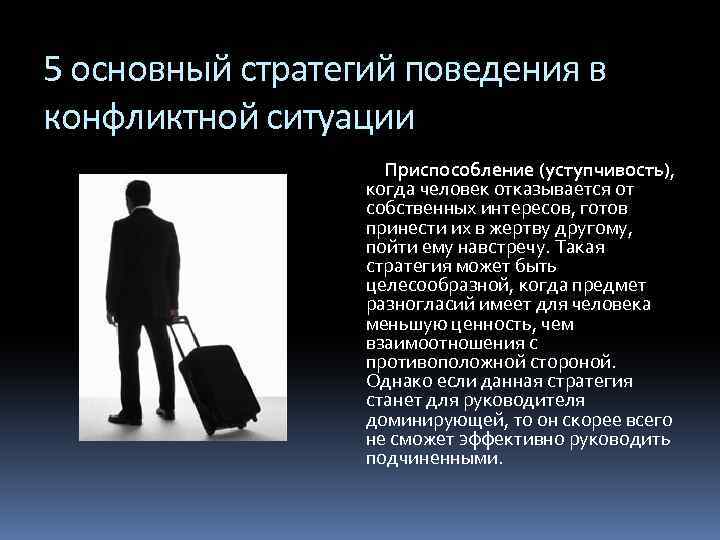 5 основный стратегий поведения в конфликтной ситуации

Приспособление (уступчивость), когда человек отказывается от собственных интересов, готов принести их в жертву другому, пойти ему навстречу. Такая стратегия может быть целесообразной, когда предмет разногласий имеет для человека меньшую ценность, чем взаимоотношения с противоположной стороной. Однако если данная стратегия станет для руководителя доминирующей, то он скорее всего не сможет эффективно руководить подчиненными.